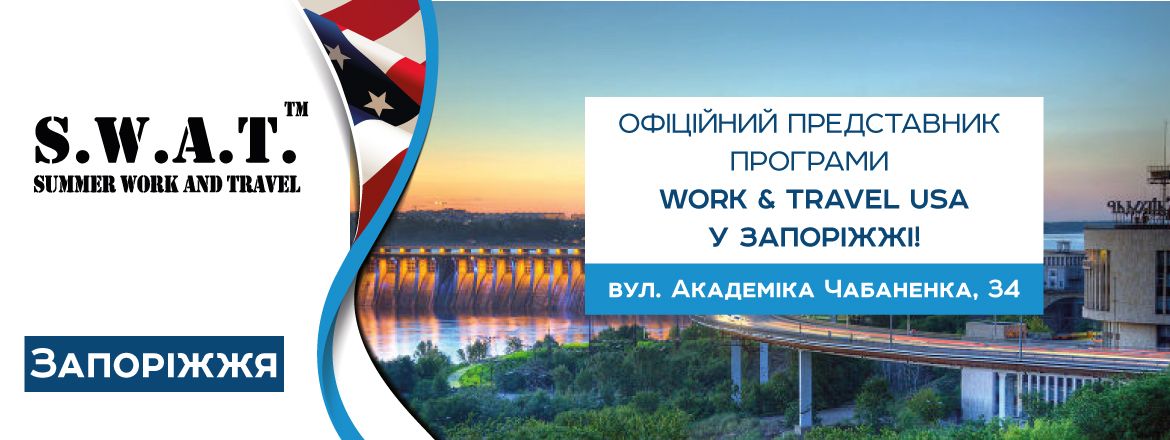 S.W.A.T.™
SUMMER WORK AND TRAVEL

Запоріжжя

ОФІЦІЙНИЙ ПРЕДСТАВНИК ПРОГРАМИ
WORK & TRAVEL USA
У ЗАПОРІЖЖІ!

вул. Академіка Чабаненка, 34